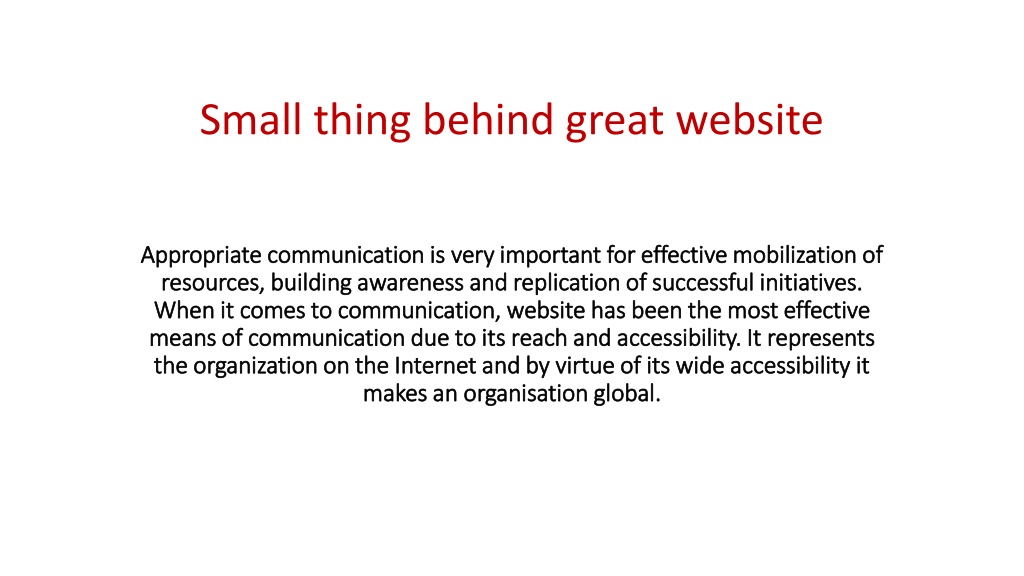 Small thing behind great website

Appropriate communication is very important for effective mobilization of resources, building awareness and replication of successful initiatives. When it comes to communication, website has been the most effective means of communication due to its reach and accessibility. It represents the organization on the Internet and by virtue of its wide accessibility it makes an organisation global.